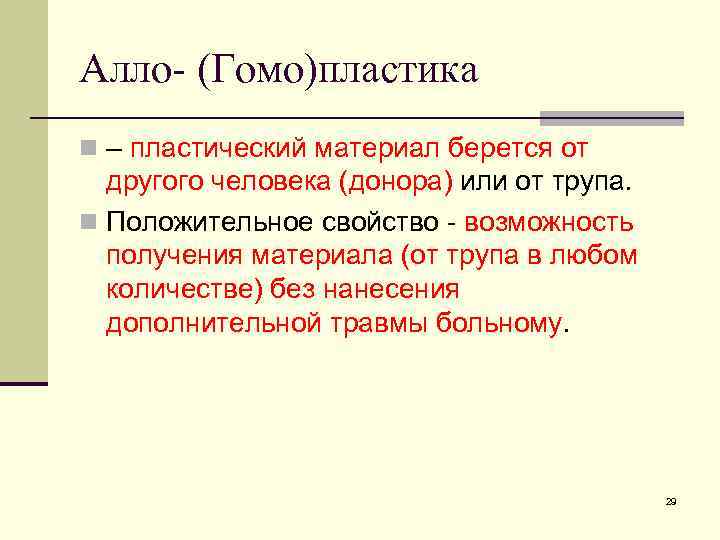 Алло- (Гомо)пластика

– пластический материал берется от другого человека (донора) или от трупа.

Положительное свойство - возможность получения материала (от трупа в любом количестве) без нанесения дополнительной травмы больному.

29